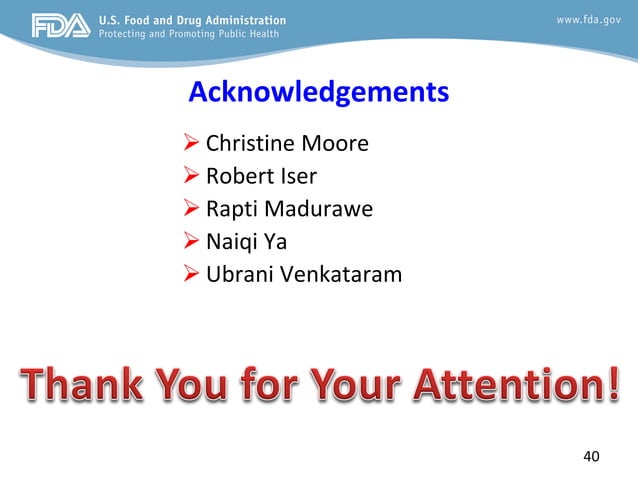 FDA U.S. Food and Drug Administration
Protecting and Promoting Public Health

www.fda.gov

Acknowledgements

➢ Christine Moore
➢ Robert Iser
➢ Rapti Madurawe
➢ Naiqi Ya
➢ Ubrani Venkataram

Thank You for Your Attention!

40